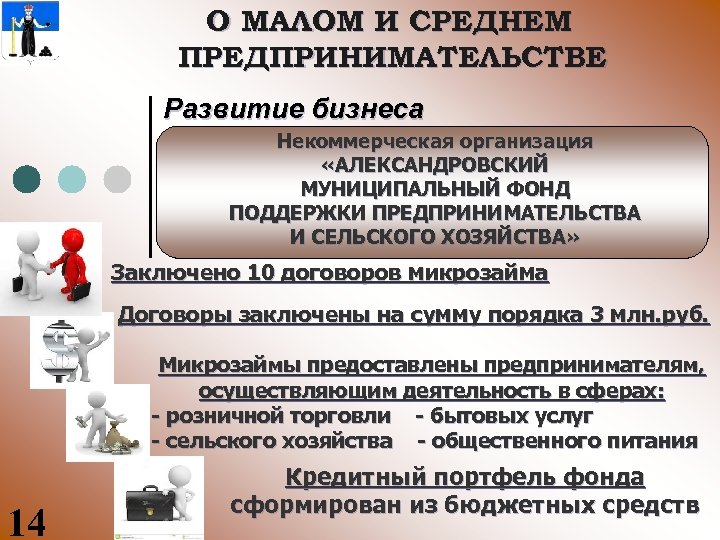 О МАЛОМ И СРЕДНЕМ ПРЕДПРИНИМАТЕЛЬСТВЕ

Развитие бизнеса

Некоммерческая организация «АЛЕКСАНДРОВСКИЙ МУНИЦИПАЛЬНЫЙ ФОНД ПОДДЕРЖКИ ПРЕДПРИНИМАТЕЛЬСТВА И СЕЛЬСКОГО ХОЗЯЙСТВА»

Заключено 10 договоров микрозайма

Договоры заключены на сумму порядка 3 млн.руб.

Микрозаймы предоставлены предпринимателям, осуществляющим деятельность в сферах:
- розничной торговли - бытовых услуг
- сельского хозяйства - общественного питания

Кредитный портфель фонда сформирован из бюджетных средств

14